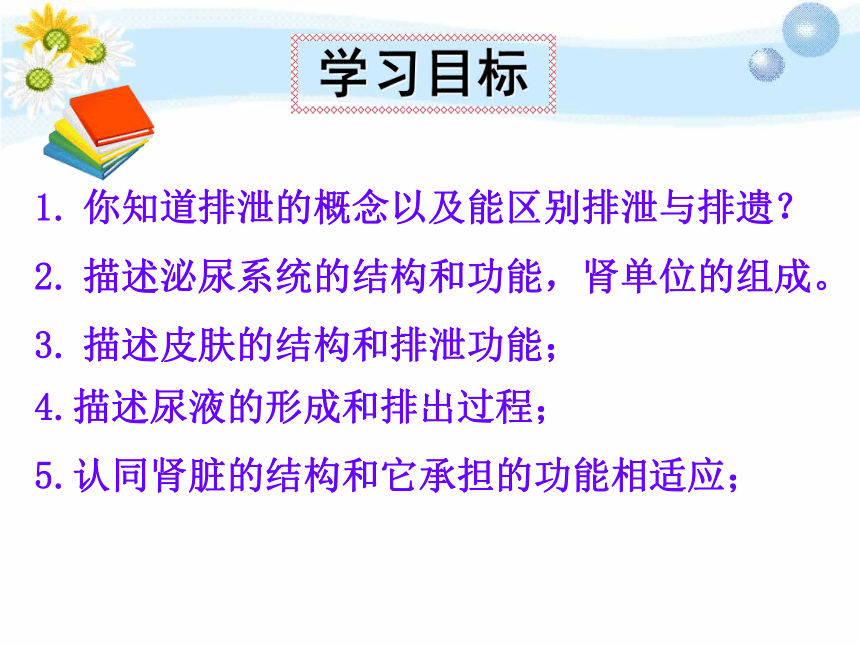 学习目标

1. 你知道排泄的概念以及能区别排泄与排遗？

2. 描述泌尿系统的结构和功能，肾单位的组成。

3. 描述皮肤的结构和排泄功能；

4.描述尿液的形成和排出过程；

5.认同肾脏的结构和它承担的功能相适应；